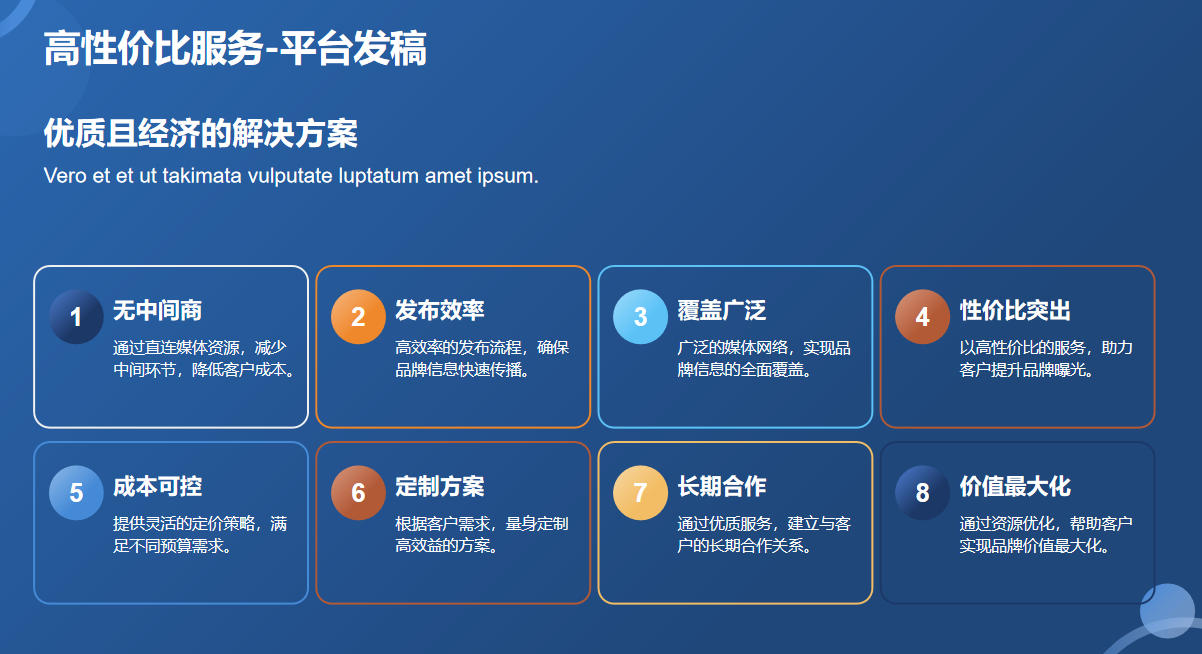 高性价比服务-平台发稿

优质且经济的解决方案

Vero et et ut takimata vulputate luptatum amet ipsum.

1 无中间商
通过直连媒体资源，减少中间环节，降低客户成本。

2 发布效率
高效率的发布流程，确保品牌信息快速传播。

3 覆盖广泛
广泛的媒体网络，实现品牌信息的全面覆盖。

4 性价比突出
以高性价比的服务，助力客户提升品牌曝光。

5 成本可控
提供灵活的定价策略，满足不同预算需求。

6 定制方案
根据客户需求，量身定制高效益的方案。

7 长期合作
通过优质服务，建立与客户的长期合作关系。

8 价值最大化
通过资源优化，帮助客户实现品牌价值最大化。